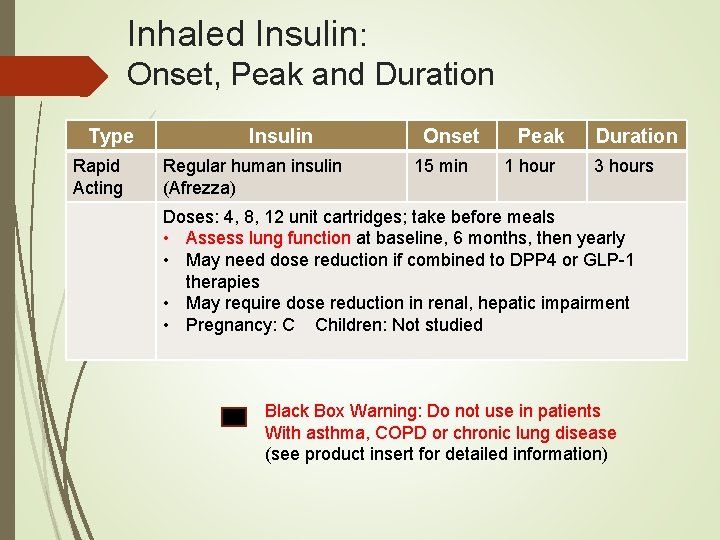 Inhaled Insulin:
Onset, Peak and Duration

| Type | Insulin | Onset | Peak | Duration |
|---|---|---|---|---|
| Rapid Acting | Regular human insulin (Afrezza) | 15 min | 1 hour | 3 hours |
| | Doses: 4, 8, 12 unit cartridges; take before meals • Assess lung function at baseline, 6 months, then yearly • May need dose reduction if combined to DPP4 or GLP-1 therapies • May require dose reduction in renal, hepatic impairment • Pregnancy: C Children: Not studied | | | |

Black Box Warning: Do not use in patients With asthma, COPD or chronic lung disease
(see product insert for detailed information)